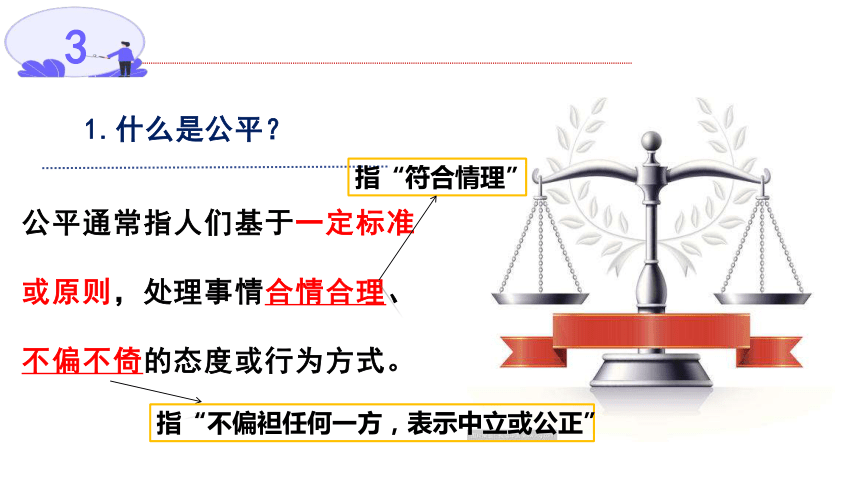 3

1. 什么是公平？

指“符合情理”

公平通常指人们基于一定标准或原则，处理事情合情合理、不偏不倚的态度或行为方式。

指“不偏袒任何一方，表示中立或公正”